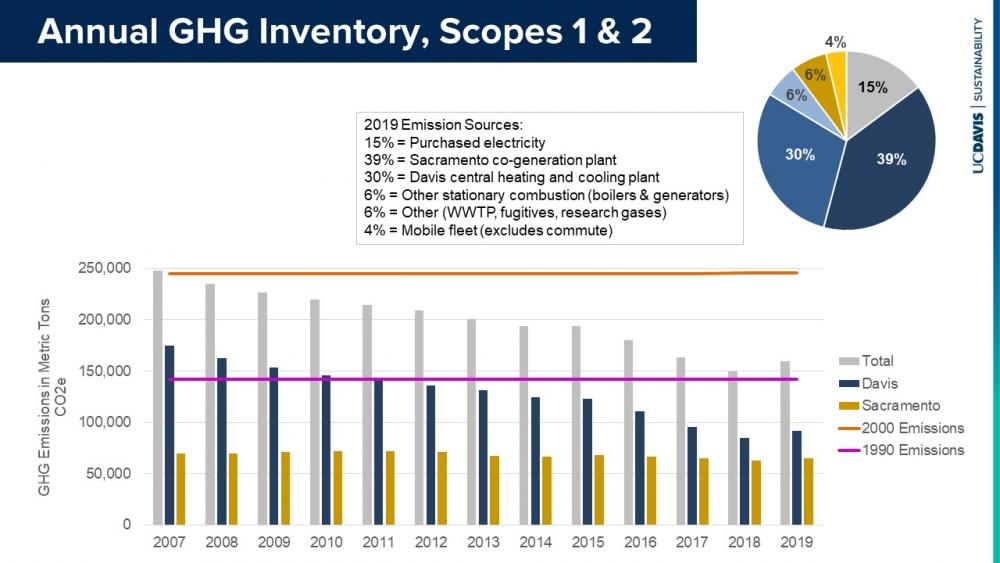 Annual GHG Inventory, Scopes 1 & 2

UCDAVIS | SUSTAINABILITY

4%
6%
6%
15%
30%
39%

2019 Emission Sources:
15% = Purchased electricity
39% = Sacramento co-generation plant
30% = Davis central heating and cooling plant
6% = Other stationary combustion (boilers & generators)
6% = Other (WWTP, fugitives, research gases)
4% = Mobile fleet (excludes commute)

GHG Emissions in Metric Tons CO2e

250,000
200,000
150,000
100,000
50,000
0

2007 2008 2009 2010 2011 2012 2013 2014 2015 2016 2017 2018 2019

Total
Davis
Sacramento
2000 Emissions
1990 Emissions